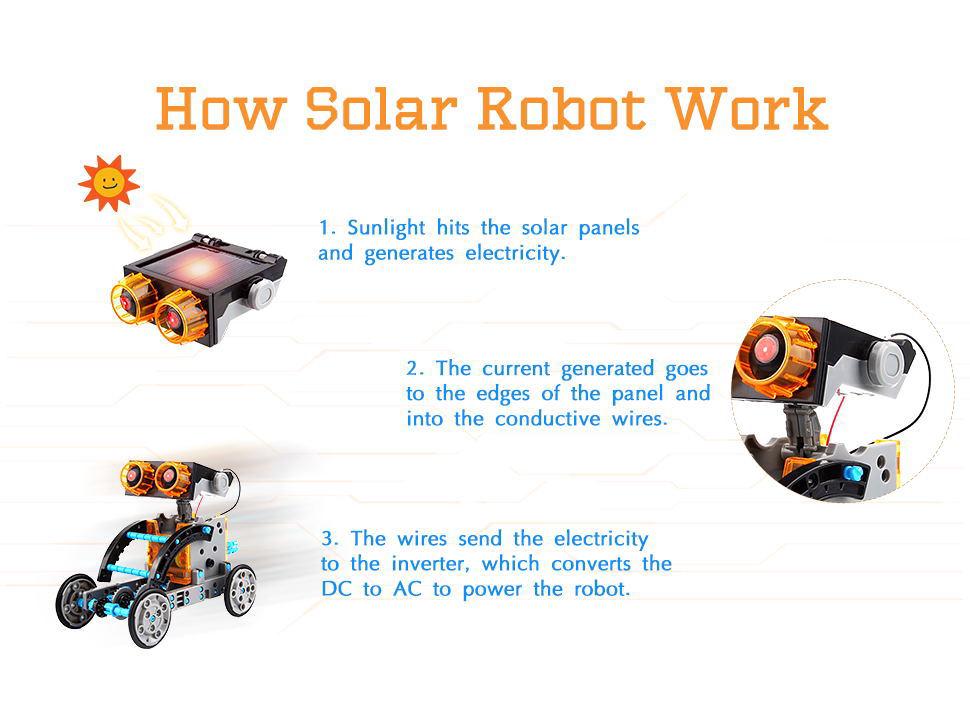 How Solar Robot Work

1. Sunlight hits the solar panels and generates electricity.

2. The current generated goes to the edges of the panel and into the conductive wires.

3. The wires send the electricity to the inverter, which converts the DC to AC to power the robot.